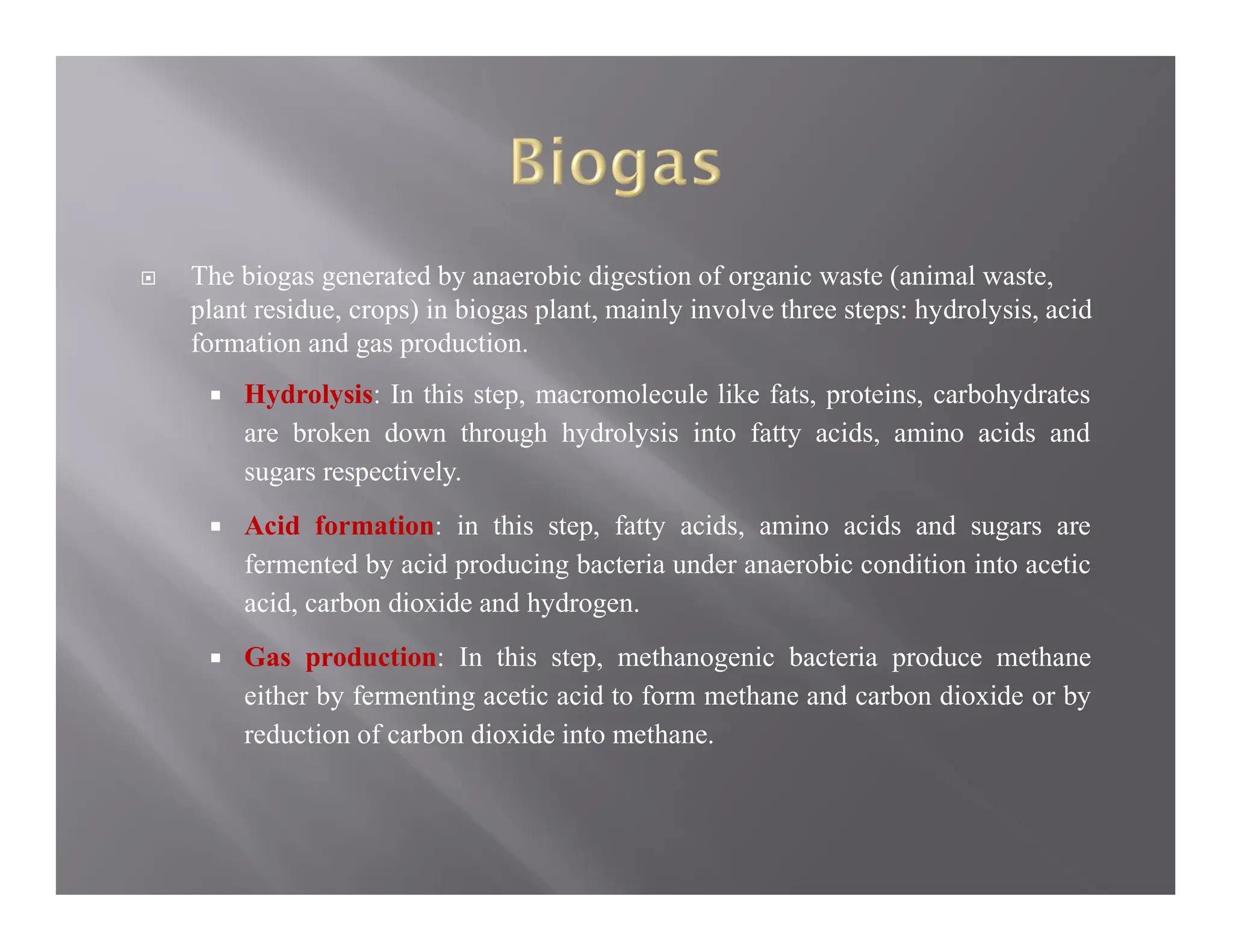 Biogas

The biogas generated by anaerobic digestion of organic waste (animal waste, plant residue, crops) in biogas plant, mainly involve three steps: hydrolysis, acid formation and gas production.

Hydrolysis: In this step, macromolecule like fats, proteins, carbohydrates are broken down through hydrolysis into fatty acids, amino acids and sugars respectively.

Acid formation: in this step, fatty acids, amino acids and sugars are fermented by acid producing bacteria under anaerobic condition into acetic acid, carbon dioxide and hydrogen.

Gas production: In this step, methanogenic bacteria produce methane either by fermenting acetic acid to form methane and carbon dioxide or by reduction of carbon dioxide into methane.